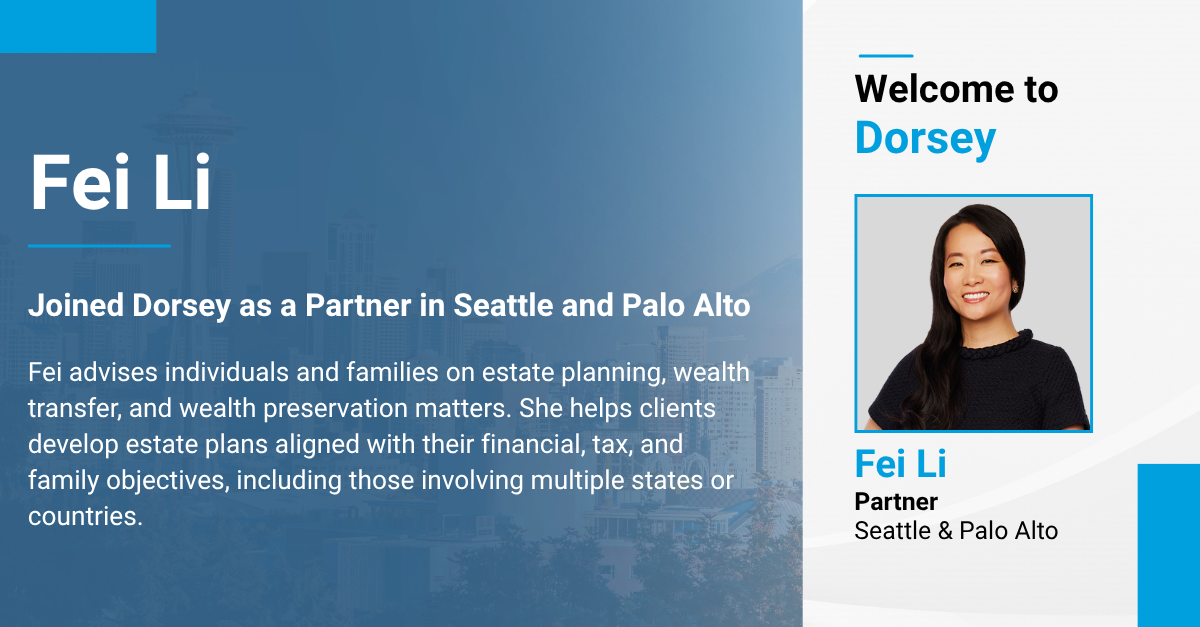 Fei Li

Joined Dorsey as a Partner in Seattle and Palo Alto

Fei advises individuals and families on estate planning, wealth transfer, and wealth preservation matters. She helps clients develop estate plans aligned with their financial, tax, and family objectives, including those involving multiple states or countries.

Welcome to Dorsey

Fei Li
Partner
Seattle & Palo Alto